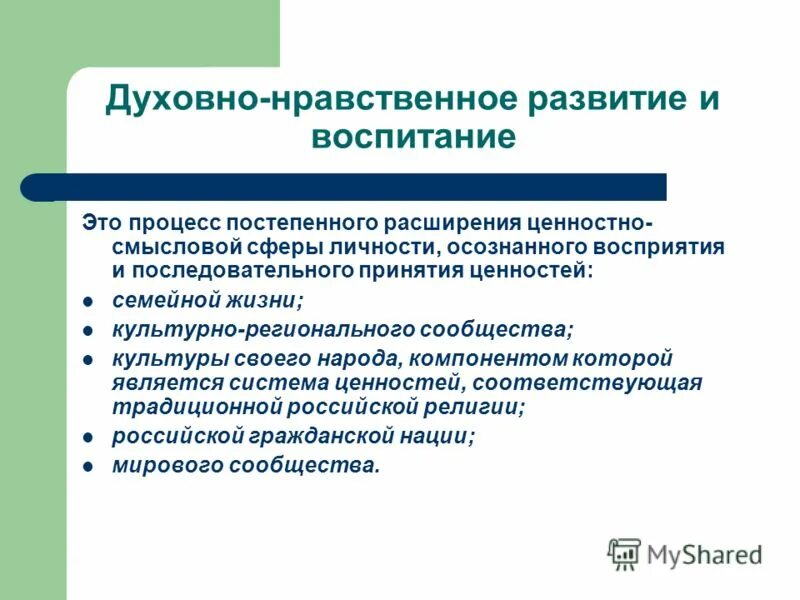 Духовно-нравственное развитие и воспитание

Это процесс постепенного расширения ценностно-смысловой сферы личности, осознанного восприятия и последовательного принятия ценностей:

- семейной жизни;
- культурно-регионального сообщества;
- культуры своего народа, компонентом которой является система ценностей, соответствующая традиционной российской религии;
- российской гражданской нации;
- мирового сообщества.

MyShared